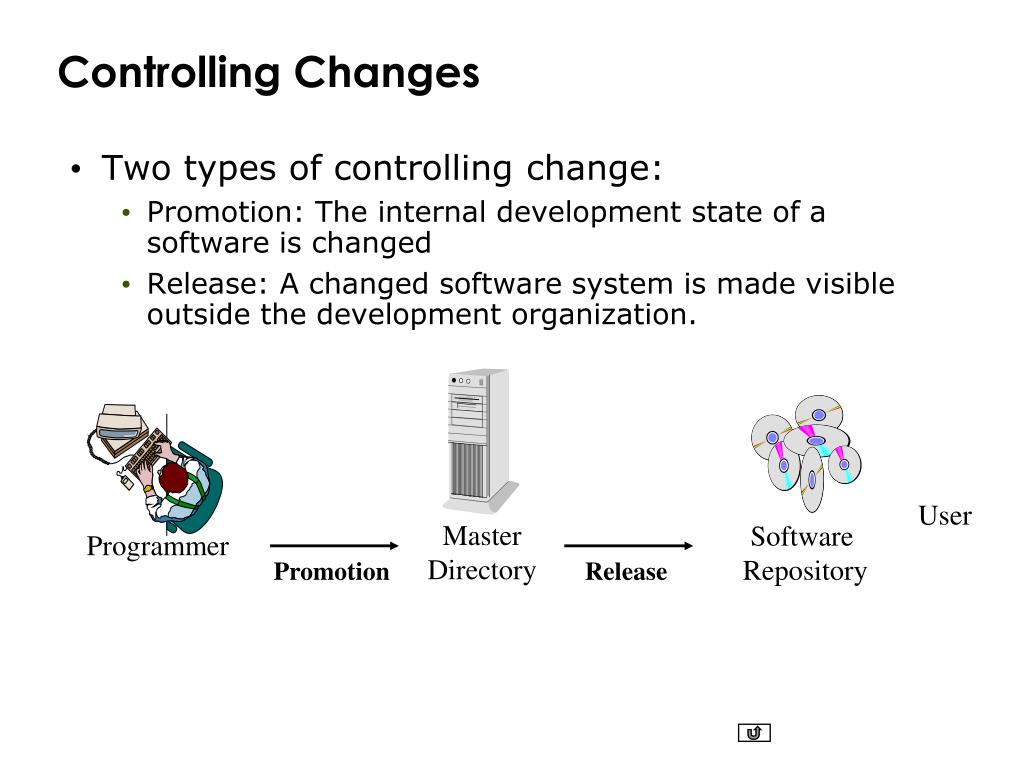 Controlling Changes

• Two types of controlling change:
  • Promotion: The internal development state of a software is changed
  • Release: A changed software system is made visible outside the development organization.

Programmer

Promotion

Master Directory

Release

Software Repository

User